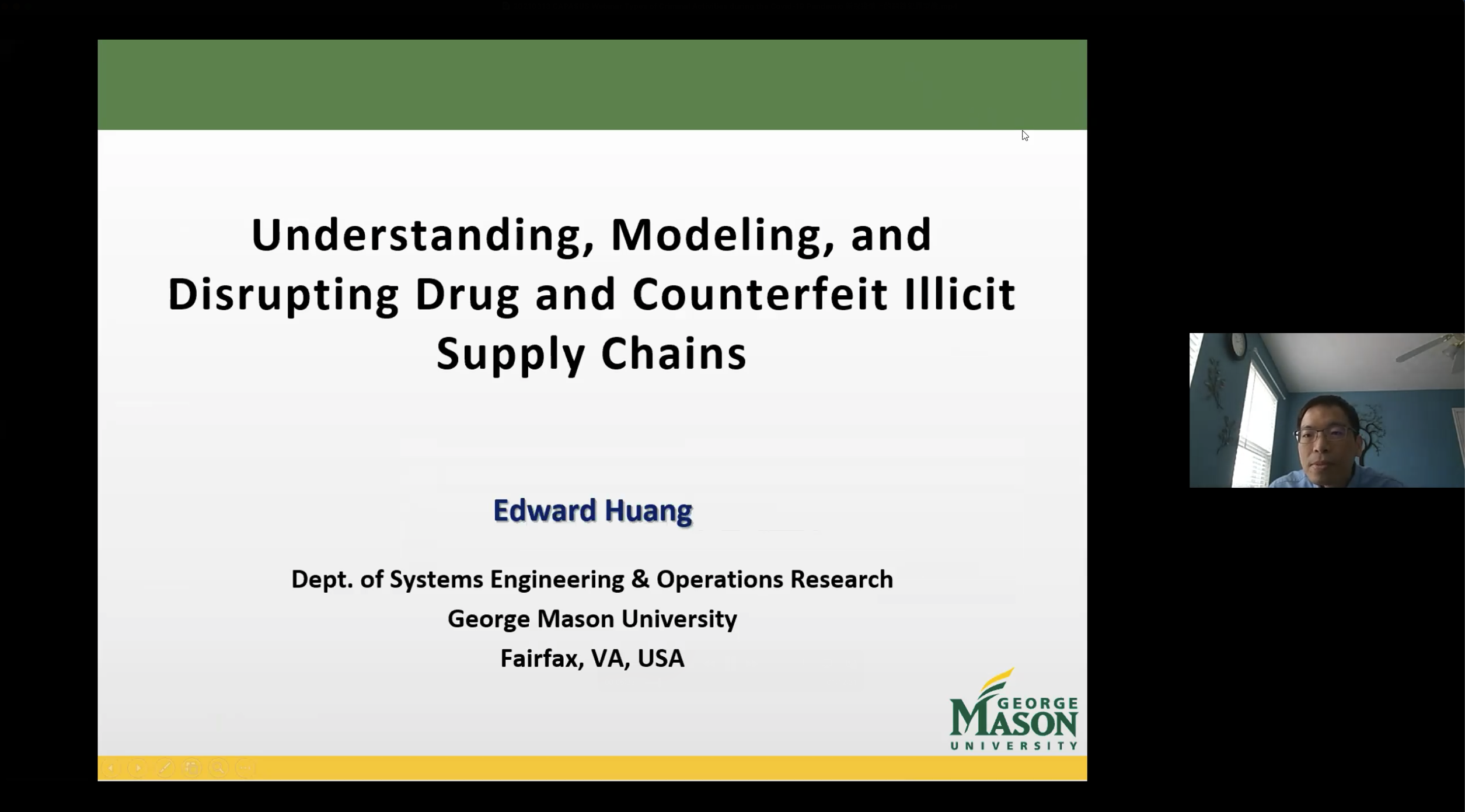 Understanding, Modeling, and Disrupting Drug and Counterfeit Illicit Supply Chains

Edward Huang

Dept. of Systems Engineering & Operations Research
George Mason University
Fairfax, VA, USA

GEORGE MASON UNIVERSITY